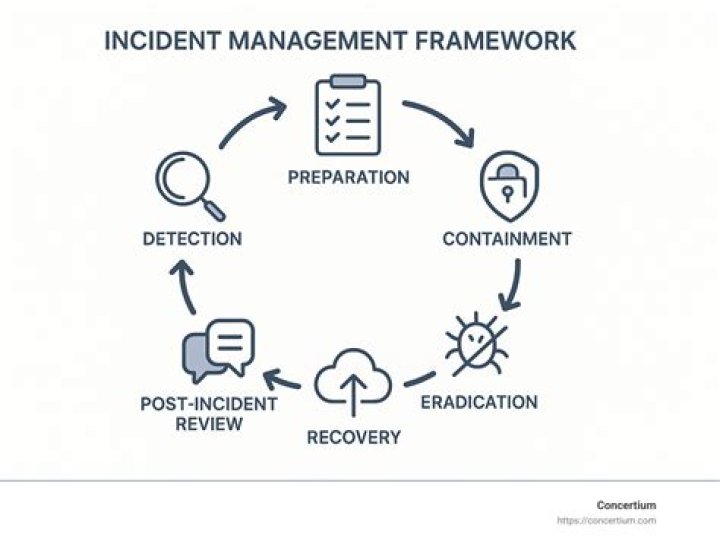 INCIDENT MANAGEMENT FRAMEWORK

PREPARATION

CONTAINMENT

ERADICATION

RECOVERY

POST-INCIDENT REVIEW

DETECTION

Concertium
https://concertium.com